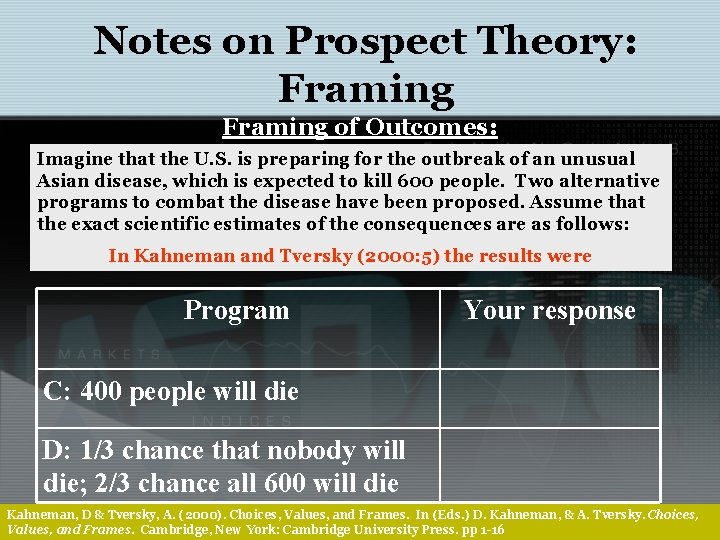 Notes on Prospect Theory: Framing

Framing of Outcomes:

Imagine that the U.S. is preparing for the outbreak of an unusual Asian disease, which is expected to kill 600 people. Two alternative programs to combat the disease have been proposed. Assume that the exact scientific estimates of the consequences are as follows:

In Kahneman and Tversky (2000:5) the results were

| Program | Your response |
|---|---|
| C: 400 people will die | |
| D: 1/3 chance that nobody will die; 2/3 chance all 600 will die | |

MARKETS

INDICES

Kahneman, D & Tversky, A. (2000). Choices, Values, and Frames. In (Eds.) D. Kahneman, & A. Tversky. Choices, Values, and Frames. Cambridge, New York: Cambridge University Press. pp 1-16